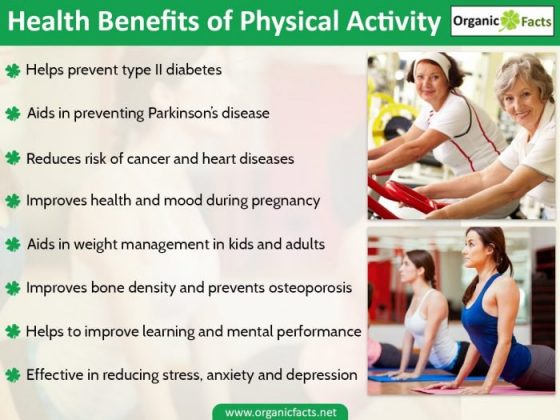 Health Benefits of Physical Activity

Organic Facts

Helps prevent type II diabetes

Aids in preventing Parkinson's disease

Reduces risk of cancer and heart diseases

Improves health and mood during pregnancy

Aids in weight management in kids and adults

Improves bone density and prevents osteoporosis

Helps to improve learning and mental performance

Effective in reducing stress, anxiety and depression

www.organicfacts.net